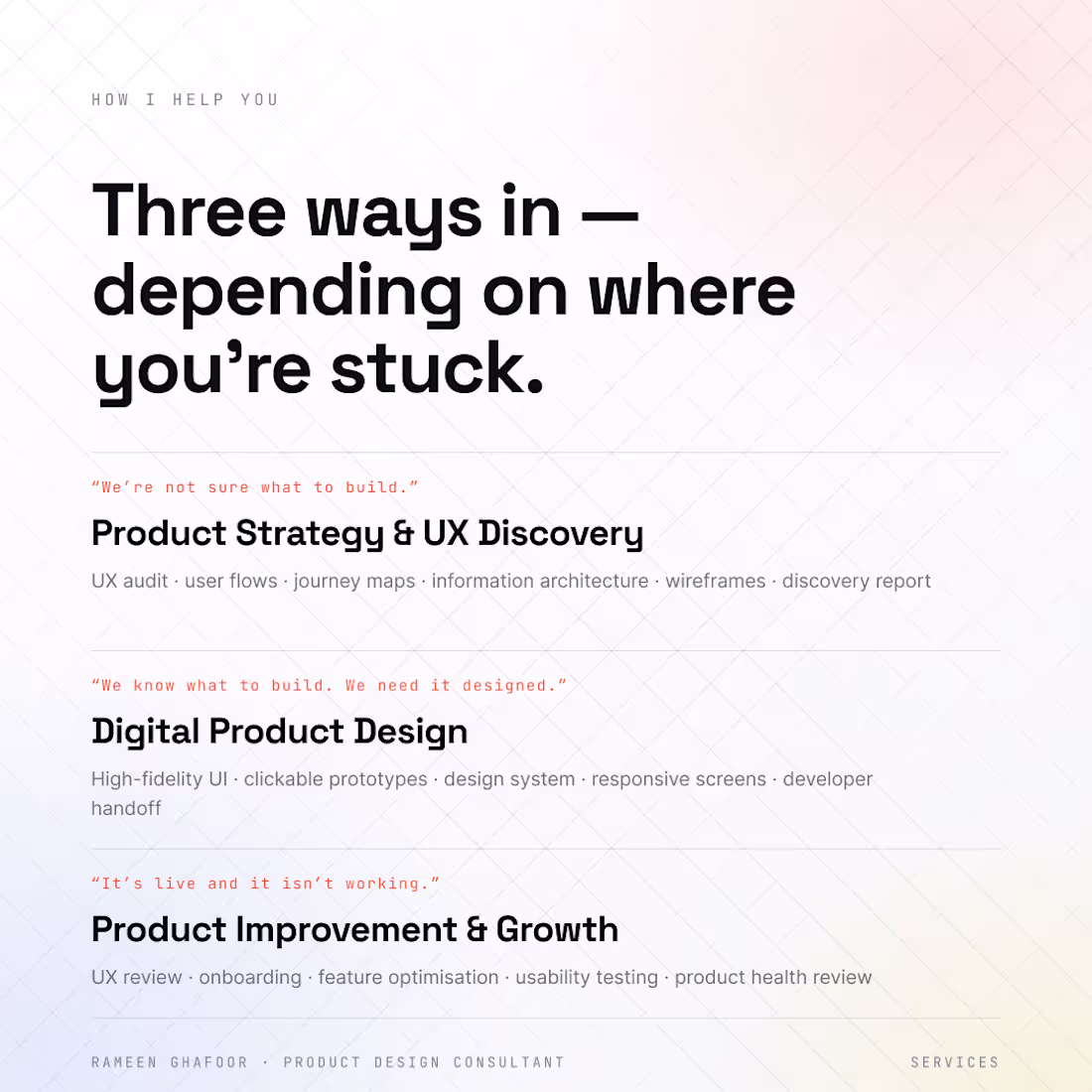 HOW I HELP YOU

Three ways in — depending on where you're stuck.

"We're not sure what to build."

Product Strategy & UX Discovery

UX audit · user flows · journey maps · information architecture · wireframes · discovery report

"We know what to build. We need it designed."

Digital Product Design

High-fidelity UI · clickable prototypes · design system · responsive screens · developer handoff

"It's live and it isn't working."

Product Improvement & Growth

UX review · onboarding · feature optimisation · usability testing · product health review

RAMEEN GHAFOOR · PRODUCT DESIGN CONSULTANT

SERVICES